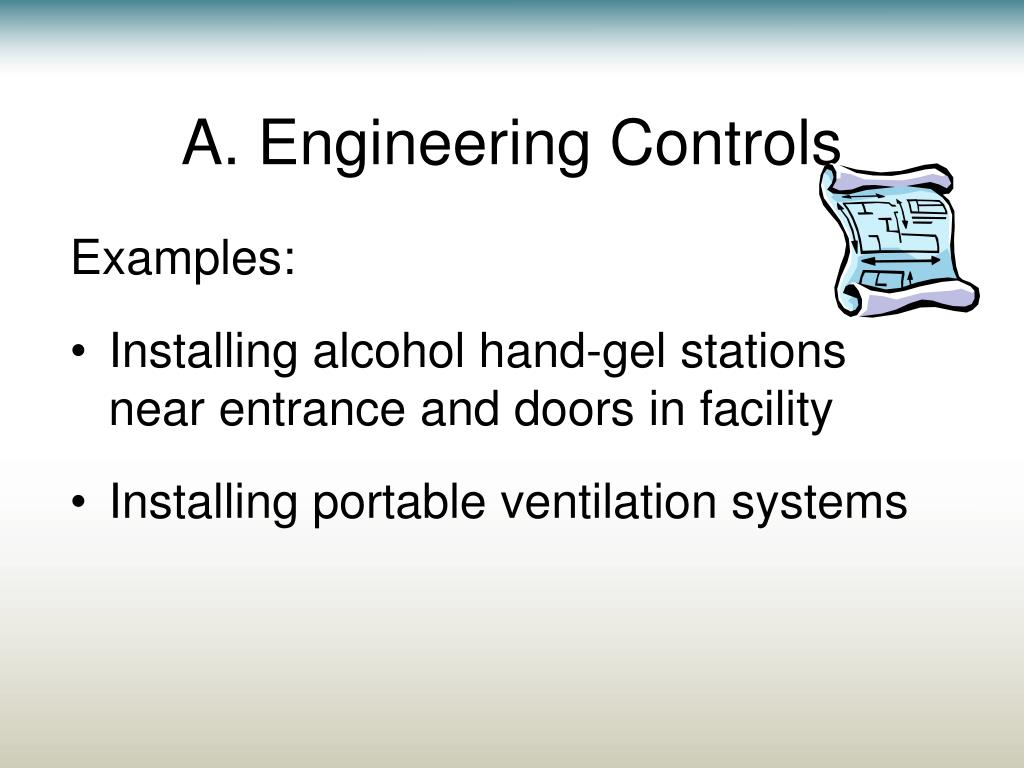 A. Engineering Controls

Examples:

• Installing alcohol hand-gel stations near entrance and doors in facility

• Installing portable ventilation systems